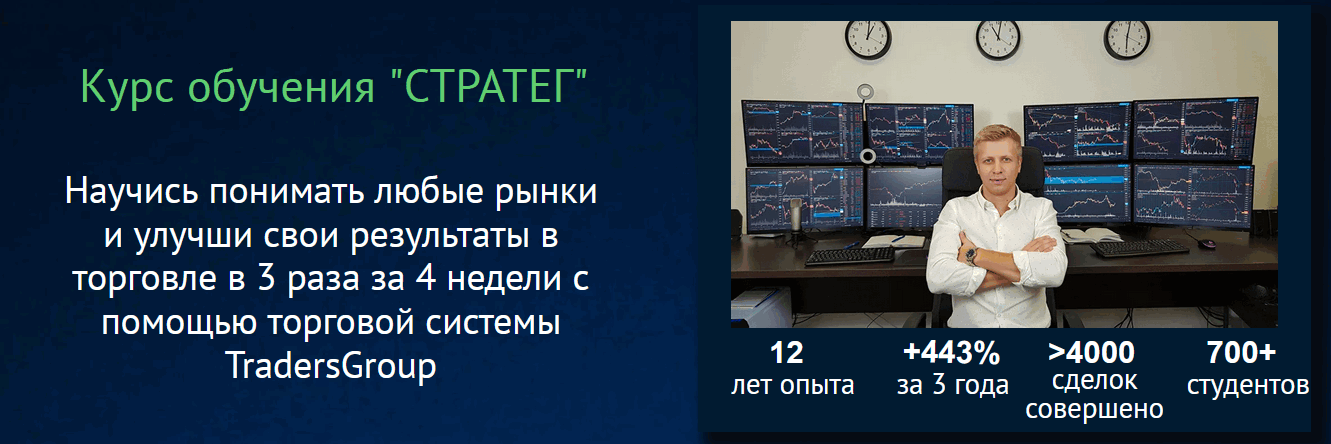 Курс обучения "СТРАТЕГ"

Научись понимать любые рынки и улучши свои результаты в торговле в 3 раза за 4 недели с помощью торговой системы TradersGroup

12
лет опыта

+443%
за 3 года

>4000
сделок совершено

700+
студентов